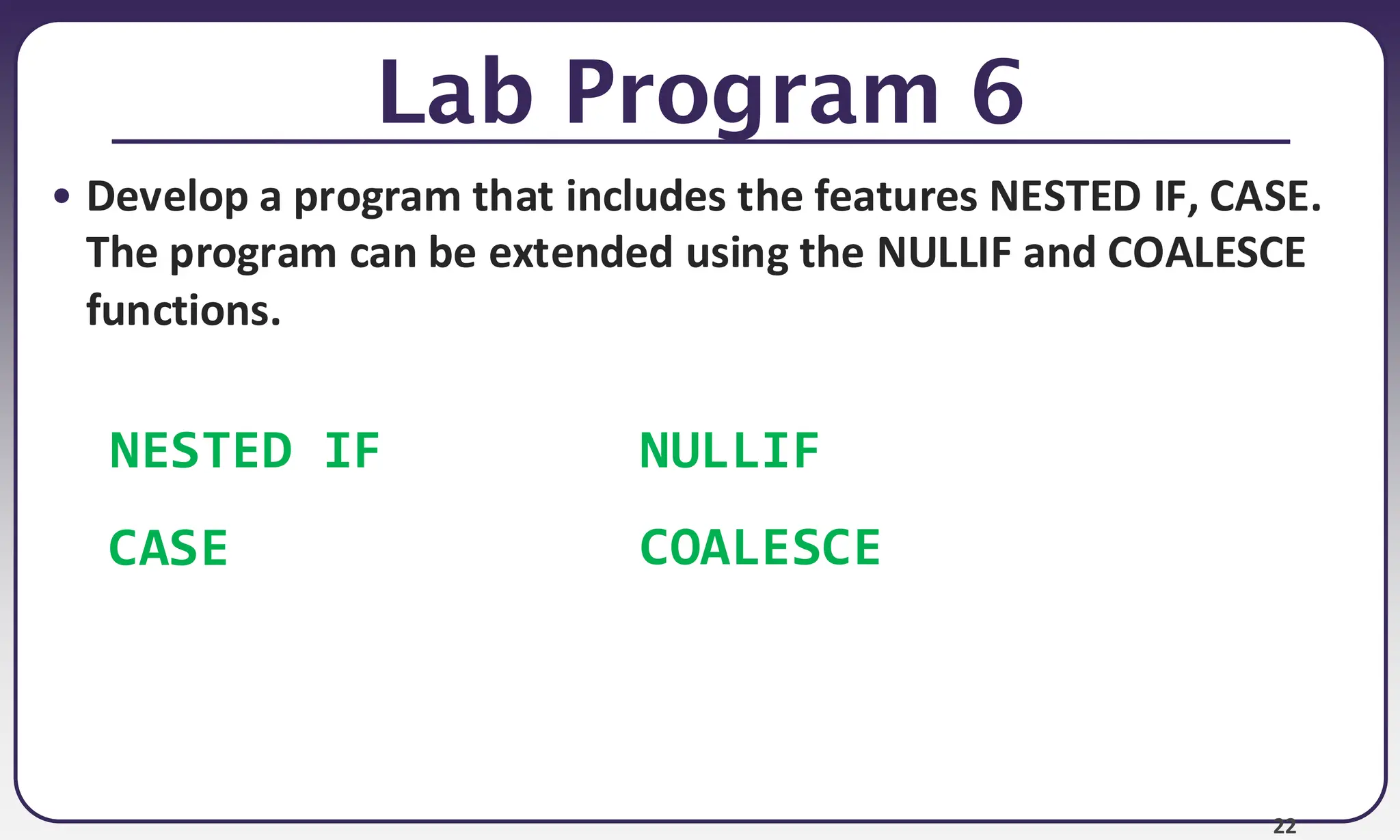 Lab Program 6

• Develop a program that includes the features NESTED IF, CASE. The program can be extended using the NULLIF and COALESCE functions.

NESTED IF

CASE

NULLIF

COALESCE

22